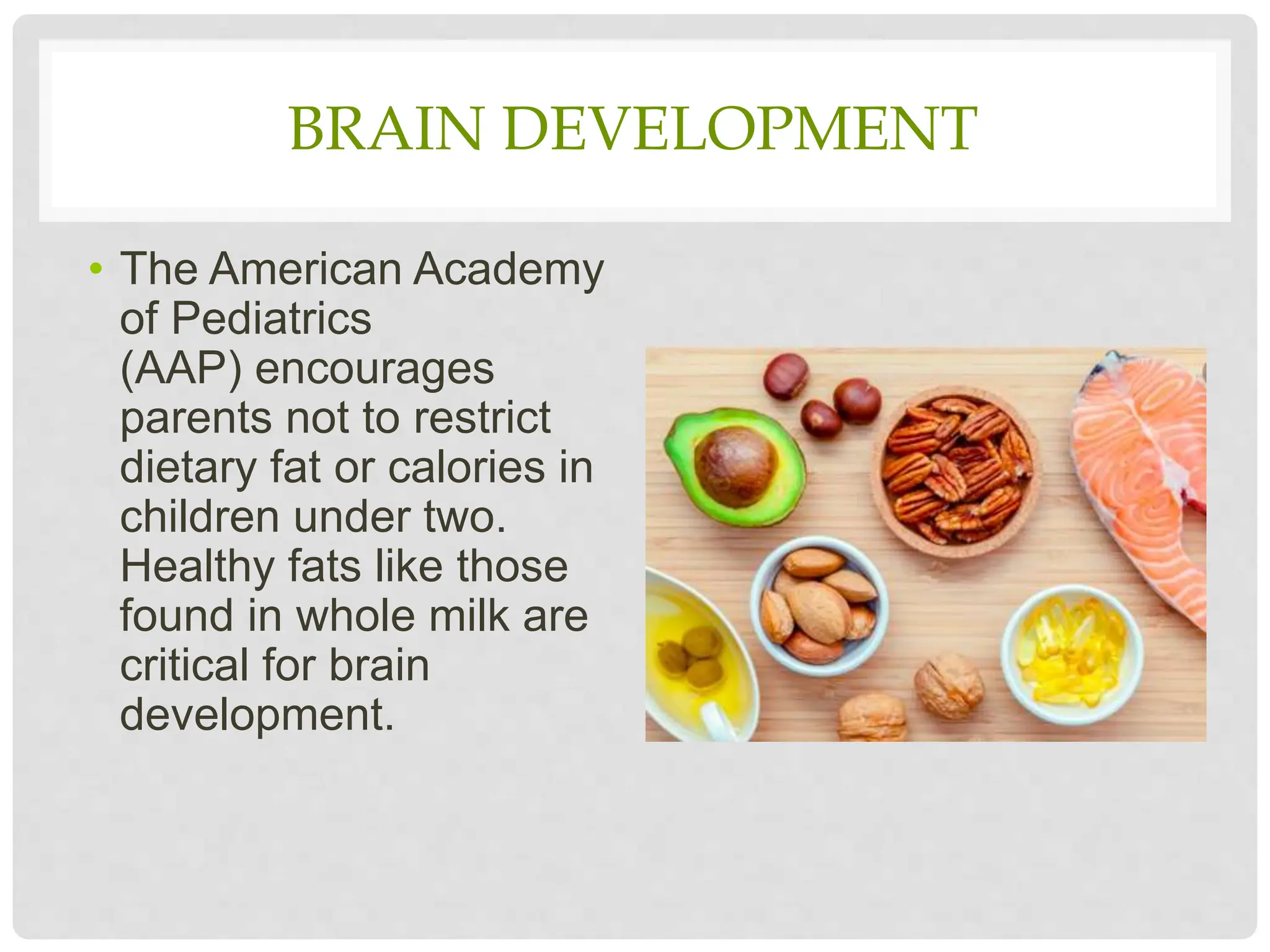 BRAIN DEVELOPMENT

• The American Academy of Pediatrics (AAP) encourages parents not to restrict dietary fat or calories in children under two. Healthy fats like those found in whole milk are critical for brain development.